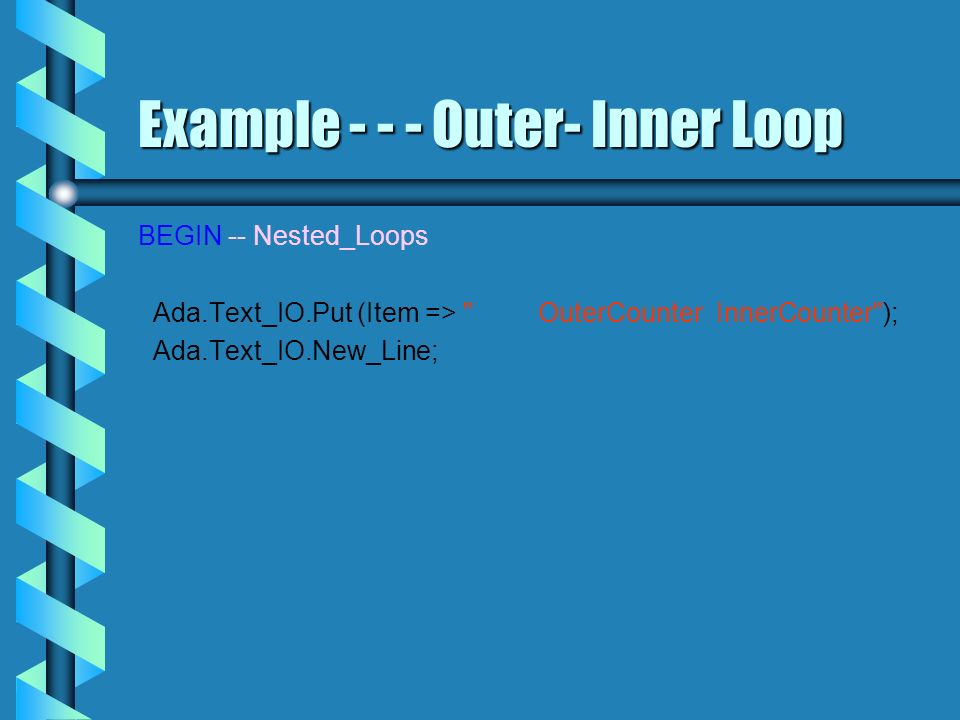 Example - - - Outer- Inner Loop

BEGIN -- Nested_Loops

Ada.Text_IO.Put (Item => "          OuterCounter  InnerCounter");
Ada.Text_IO.New_Line;